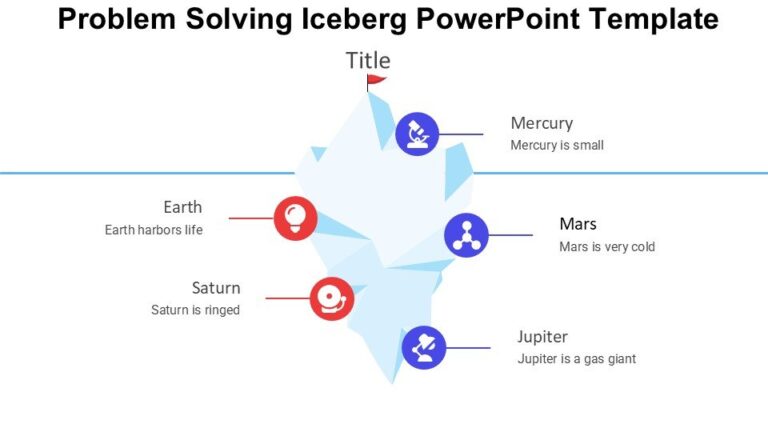 Problem Solving Iceberg PowerPoint Template

Title

Mercury
Mercury is small

Earth
Earth harbors life

Mars
Mars is very cold

Saturn
Saturn is ringed

Jupiter
Jupiter is a gas giant